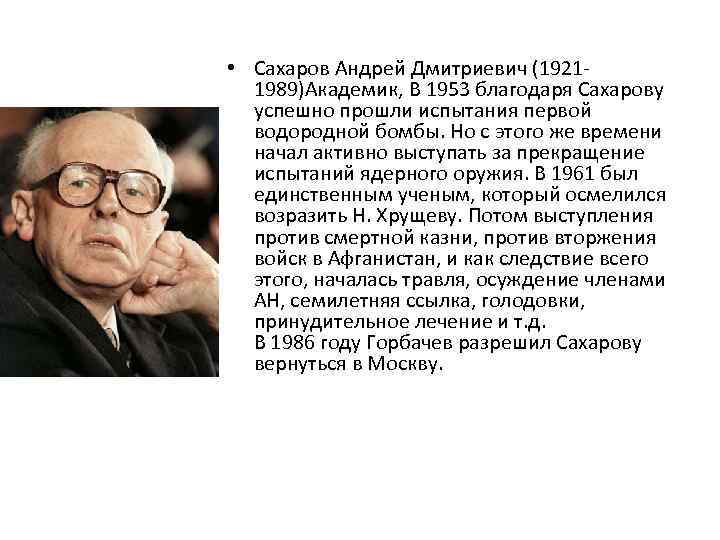 • Сахаров Андрей Дмитриевич (1921-1989)Академик, В 1953 благодаря Сахарову успешно прошли испытания первой водородной бомбы. Но с этого же времени начал активно выступать за прекращение испытаний ядерного оружия. В 1961 был единственным ученым, который осмелился возразить Н. Хрущеву. Потом выступления против смертной казни, против вторжения войск в Афганистан, и как следствие всего этого, началась травля, осуждение членами АН, семилетняя ссылка, голодовки, принудительное лечение и т.д.
В 1986 году Горбачев разрешил Сахарову вернуться в Москву.